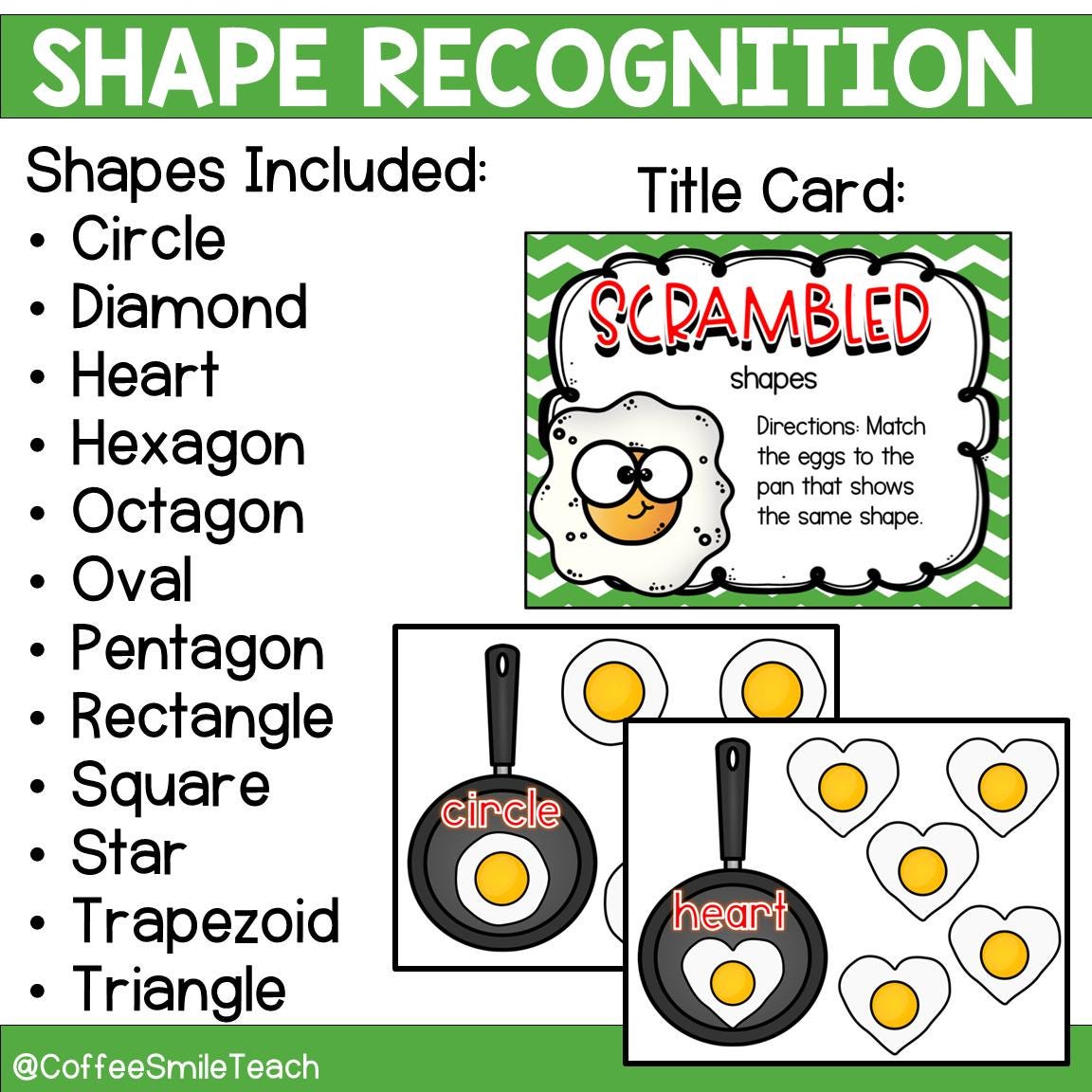 SHAPE RECOGNITION

Shapes Included:
• Circle
• Diamond
• Heart
• Hexagon
• Octagon
• Oval
• Pentagon
• Rectangle
• Square
• Star
• Trapezoid
• Triangle

Title Card:

SCRAMBLED
shapes

Directions: Match the eggs to the pan that shows the same shape.

circle

heart

@CoffeeSmileTeach